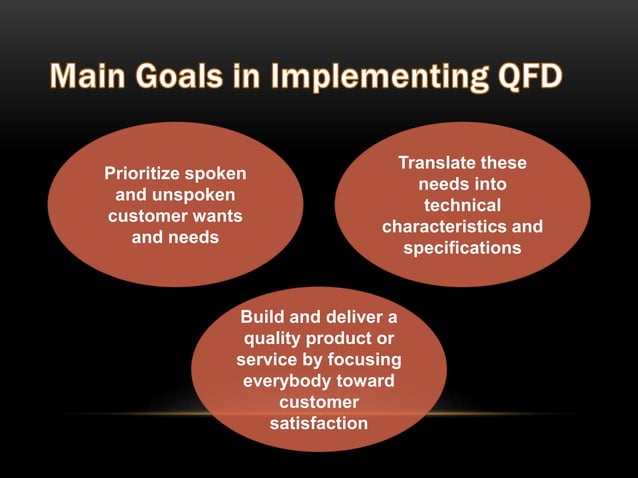 Main Goals in Implementing QFD

Prioritize spoken and unspoken customer wants and needs

Translate these needs into technical characteristics and specifications

Build and deliver a quality product or service by focusing everybody toward customer satisfaction